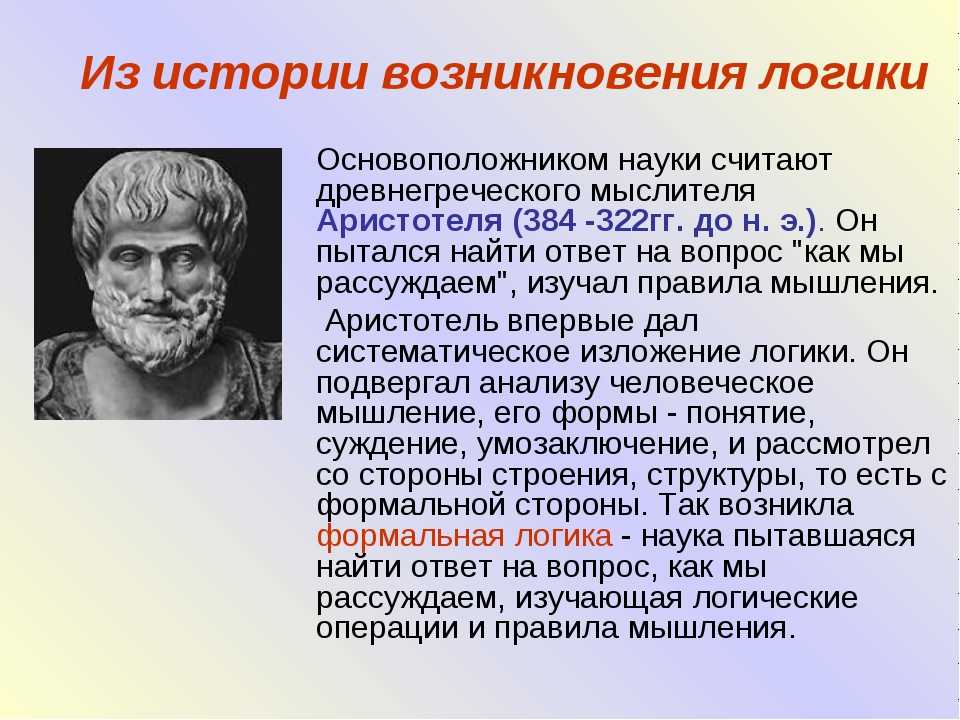 Из истории возникновения логики

Основоположником науки считают древнегреческого мыслителя Аристотеля (384 -322гг. до н. э.). Он пытался найти ответ на вопрос "как мы рассуждаем", изучал правила мышления.

Аристотель впервые дал систематическое изложение логики. Он подвергал анализу человеческое мышление, его формы - понятие, суждение, умозаключение, и рассмотрел со стороны строения, структуры, то есть с формальной стороны. Так возникла формальная логика - наука пытавшаяся найти ответ на вопрос, как мы рассуждаем, изучающая логические операции и правила мышления.